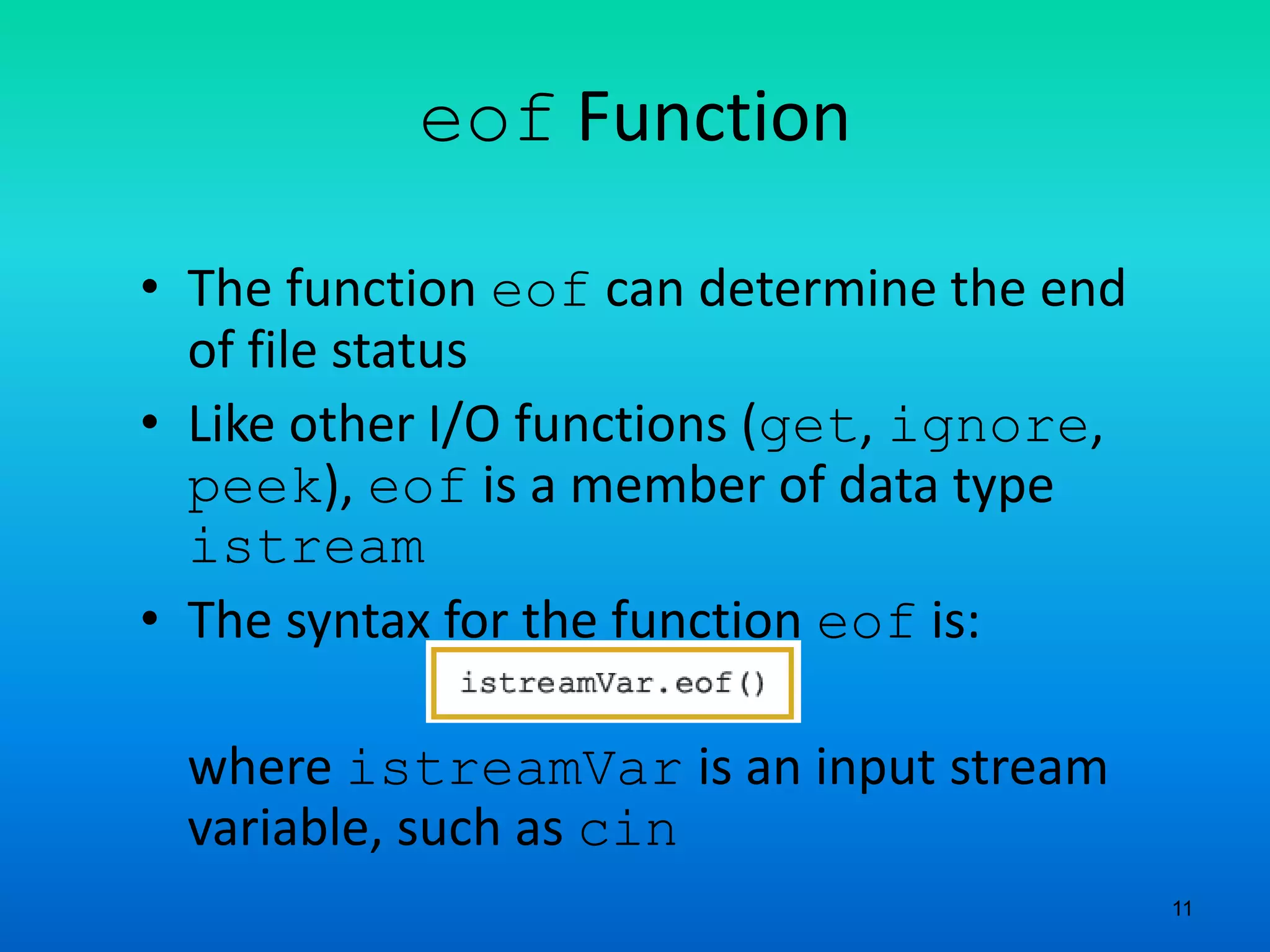 eof Function

• The function eof can determine the end of file status

• Like other I/O functions (get, ignore, peek), eof is a member of data type istream

• The syntax for the function eof is:

istreamVar.eof()

where istreamVar is an input stream variable, such as cin

11